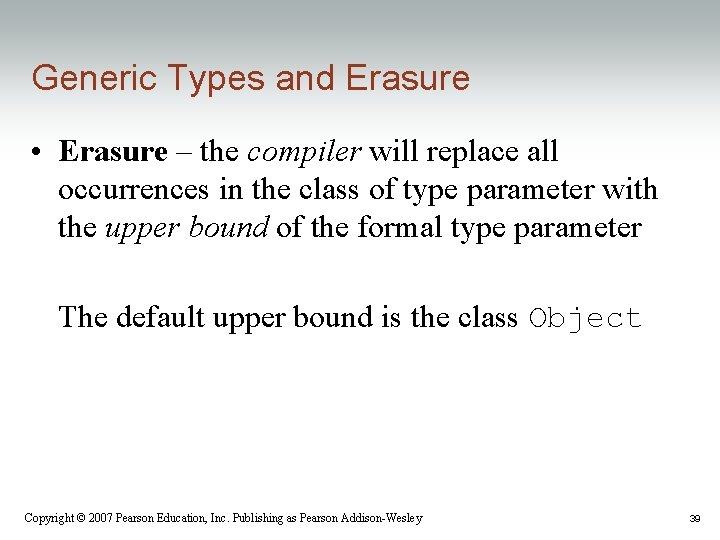 Generic Types and Erasure

• Erasure – the compiler will replace all occurrences in the class of type parameter with the upper bound of the formal type parameter

The default upper bound is the class Object

Copyright © 2007 Pearson Education, Inc. Publishing as Pearson Addison-Wesley

39